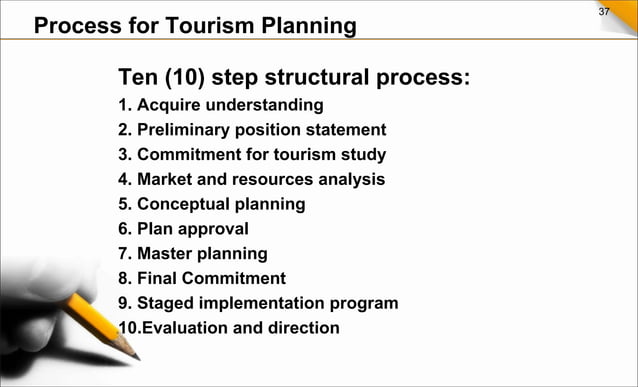 37

Process for Tourism Planning

Ten (10) step structural process:

1. Acquire understanding
2. Preliminary position statement
3. Commitment for tourism study
4. Market and resources analysis
5. Conceptual planning
6. Plan approval
7. Master planning
8. Final Commitment
9. Staged implementation program
10.Evaluation and direction